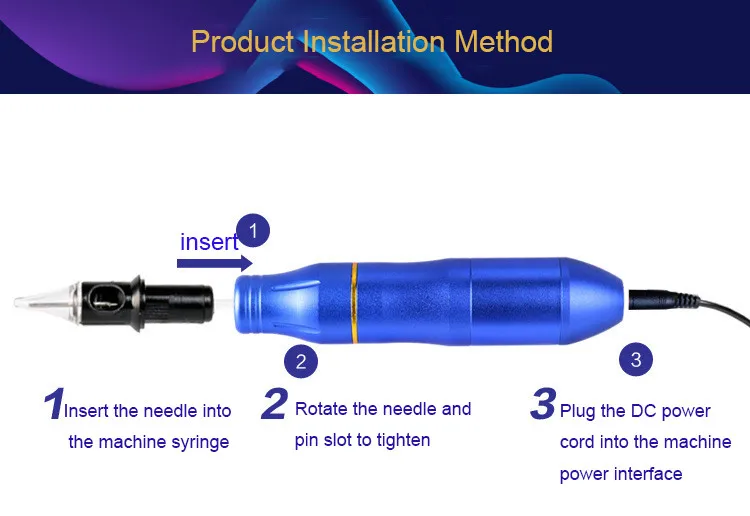 Product Installation Method

insert

1

2

3

1 Insert the needle into the machine syringe

2 Rotate the needle and pin slot to tighten

3 Plug the DC power cord into the machine power interface